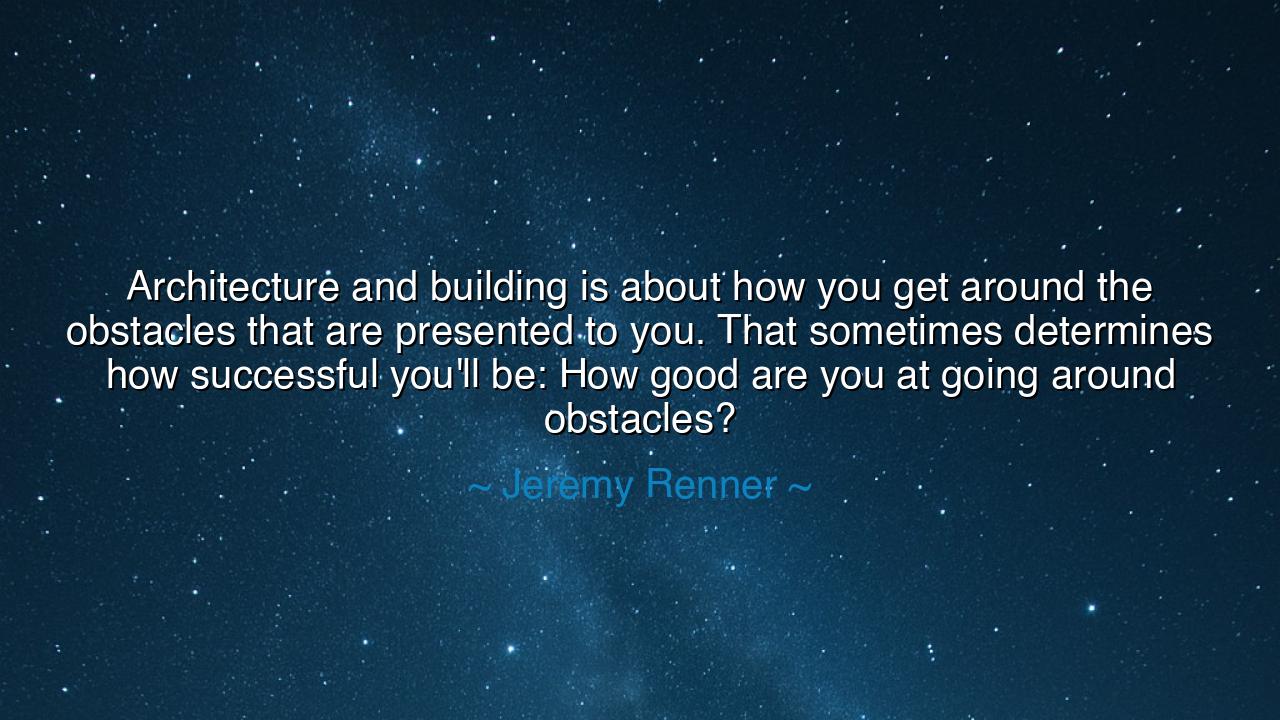 Architecture and building is about how you get around the obstacles that are presented to you. That sometimes determines how successful you'll be: How good are you at going around obstacles?

~ Jeremy Renner ~